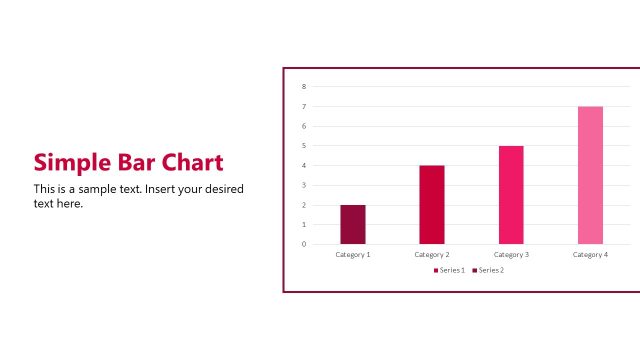 Simple Bar Chart

This is a sample text. Insert your desired text here.

8
7
6
5
4
3
2
1
0

Category 1
Category 2
Category 3
Category 4

Series 1
Series 2